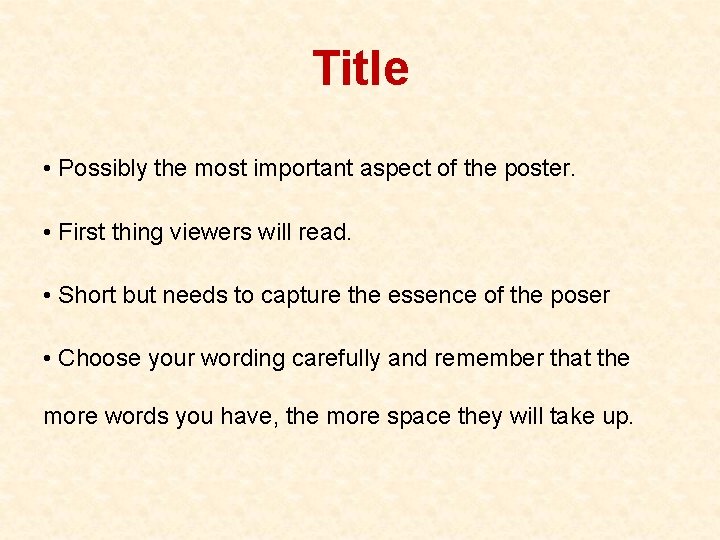 Title

• Possibly the most important aspect of the poster.

• First thing viewers will read.

• Short but needs to capture the essence of the poser

• Choose your wording carefully and remember that the more words you have, the more space they will take up.